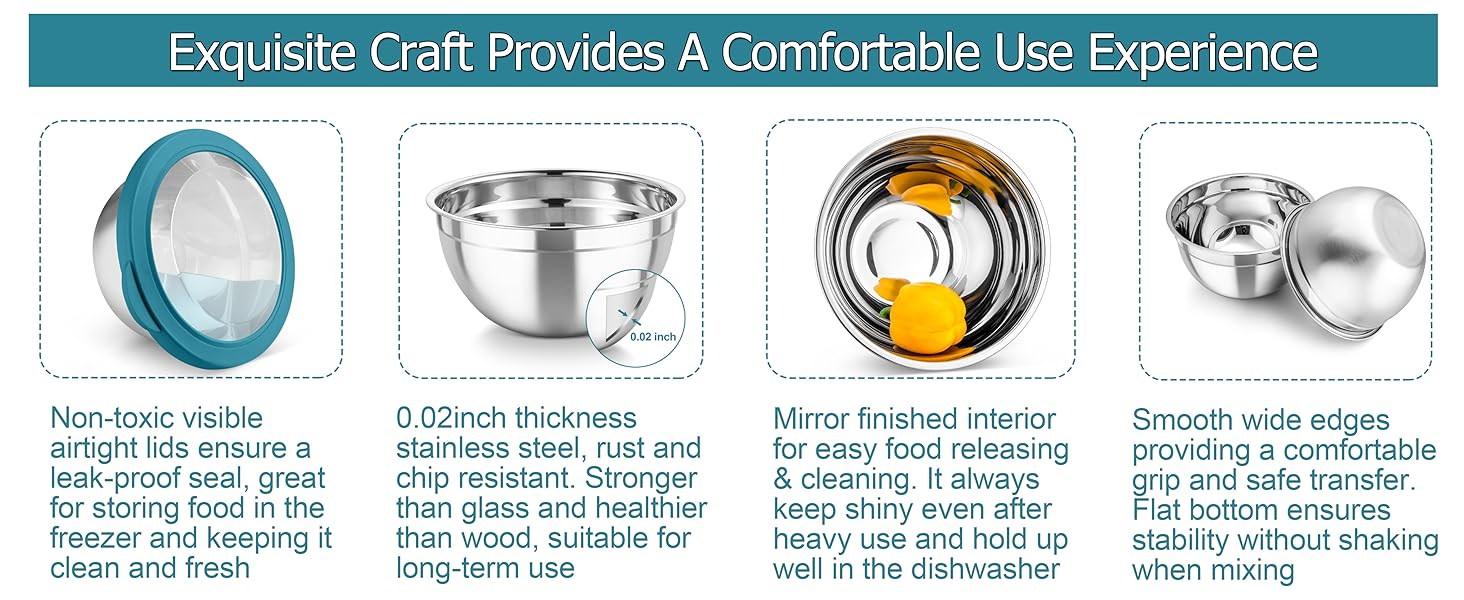 Exquisite Craft Provides A Comfortable Use Experience

0.02 inch

Non-toxic visible airtight lids ensure a leak-proof seal, great for storing food in the freezer and keeping it clean and fresh

0.02inch thickness stainless steel, rust and chip resistant. Stronger than glass and healthier than wood, suitable for long-term use

Mirror finished interior for easy food releasing & cleaning. It always keep shiny even after heavy use and hold up well in the dishwasher

Smooth wide edges providing a comfortable grip and safe transfer. Flat bottom ensures stability without shaking when mixing